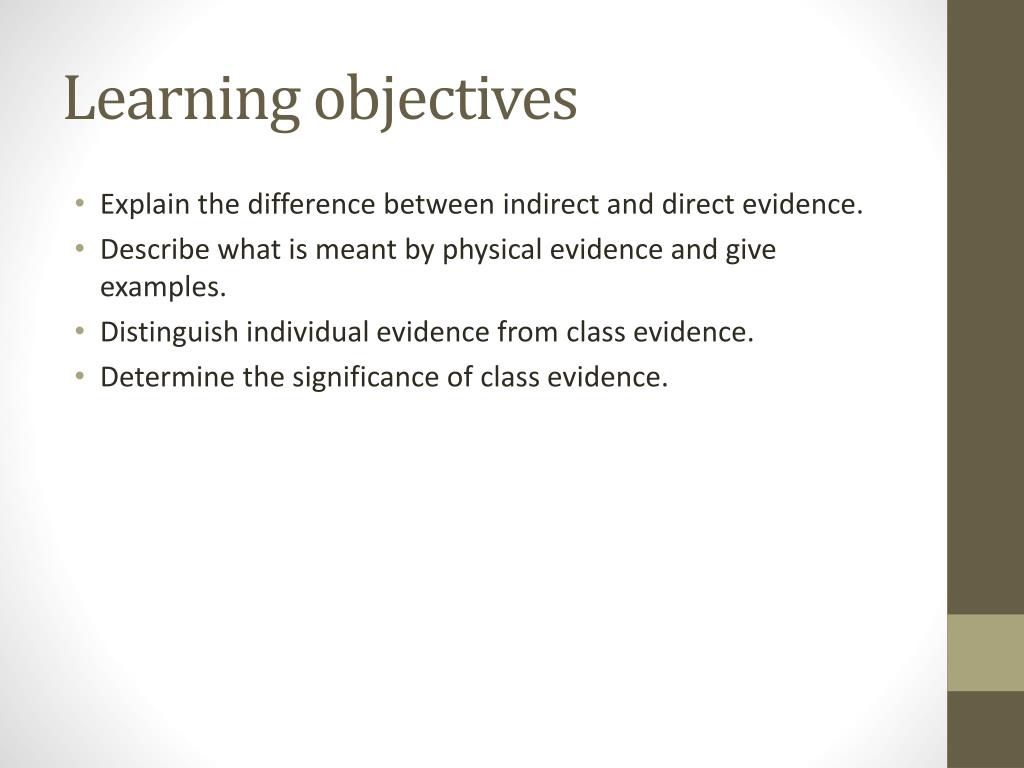 Learning objectives

• Explain the difference between indirect and direct evidence.
• Describe what is meant by physical evidence and give examples.
• Distinguish individual evidence from class evidence.
• Determine the significance of class evidence.